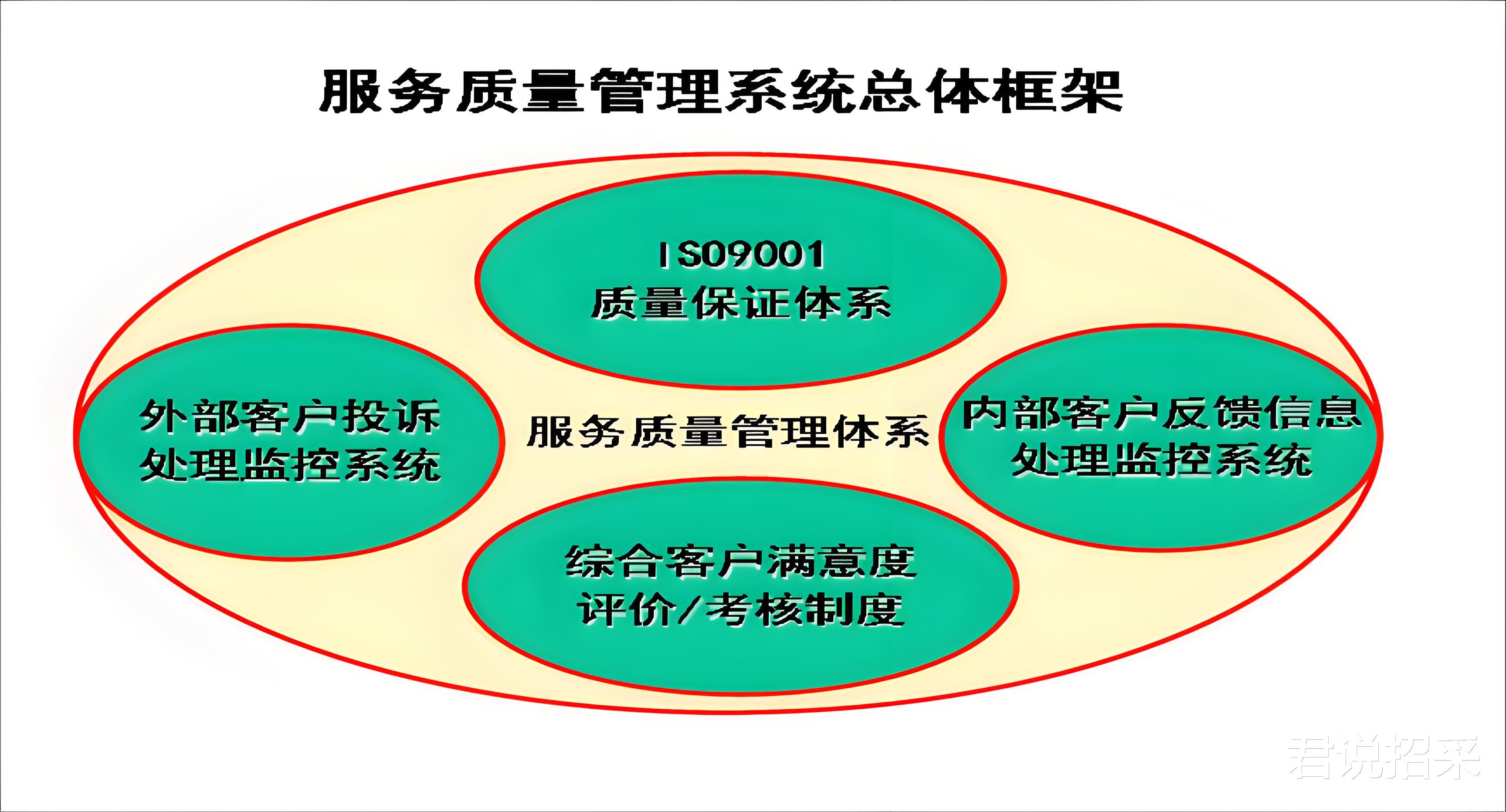 服务质量管理系统总体框架

ISO9001
质量保证体系

外部客户投诉
处理监控系统

服务质量管理体系

内部客户反馈信息
处理监控系统

综合客户满意度
评价/考核制度

君说招采